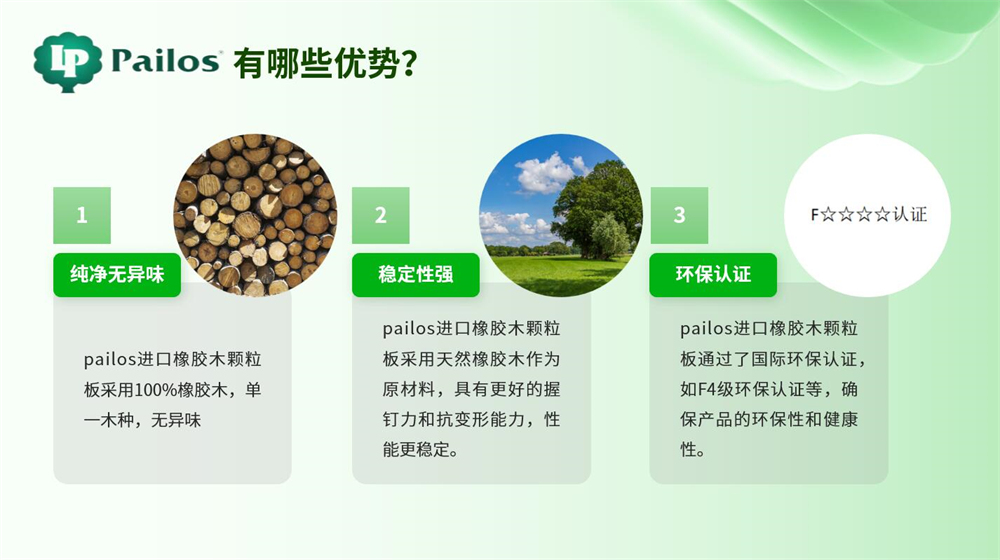 LP Pailos 有哪些优势?

1

纯净无异味

pailos进口橡胶木颗粒板采用100%橡胶木，单一木种，无异味

2

稳定性强

pailos进口橡胶木颗粒板采用天然橡胶木作为原材料，具有更好的握钉力和抗变形能力，性能更稳定。

3

环保认证

F☆☆☆☆认证

pailos进口橡胶木颗粒板通过了国际环保认证，如F4级环保认证等，确保产品的环保性和健康性。